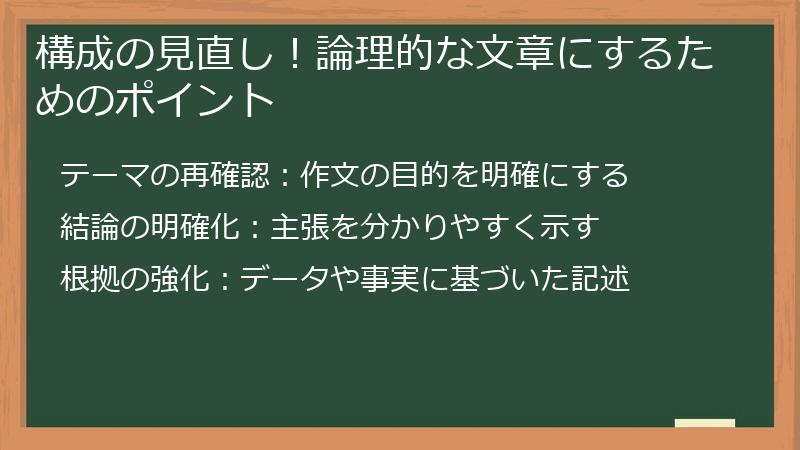 構成の見直し！論理的な文章にするためのポイント

テーマの再確認：作文の目的を明確にする

結論の明確化：主張を分かりやすく示す

根拠の強化：データや事実に基づいた記述